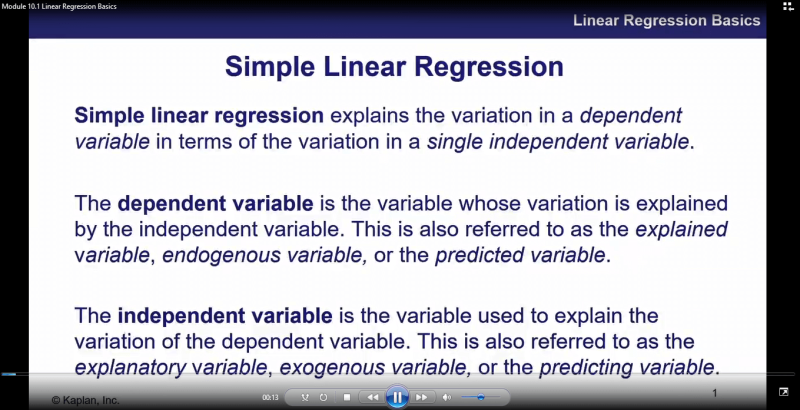 Module 10.1 Linear Regression Basics

Linear Regression Basics

Simple Linear Regression

Simple linear regression explains the variation in a dependent variable in terms of the variation in a single independent variable.

The dependent variable is the variable whose variation is explained by the independent variable. This is also referred to as the explained variable, endogenous variable, or the predicted variable.

The independent variable is the variable used to explain the variation of the dependent variable. This is also referred to as the explanatory variable, exogenous variable, or the predicting variable.

© Kaplan, Inc.

00:13

1